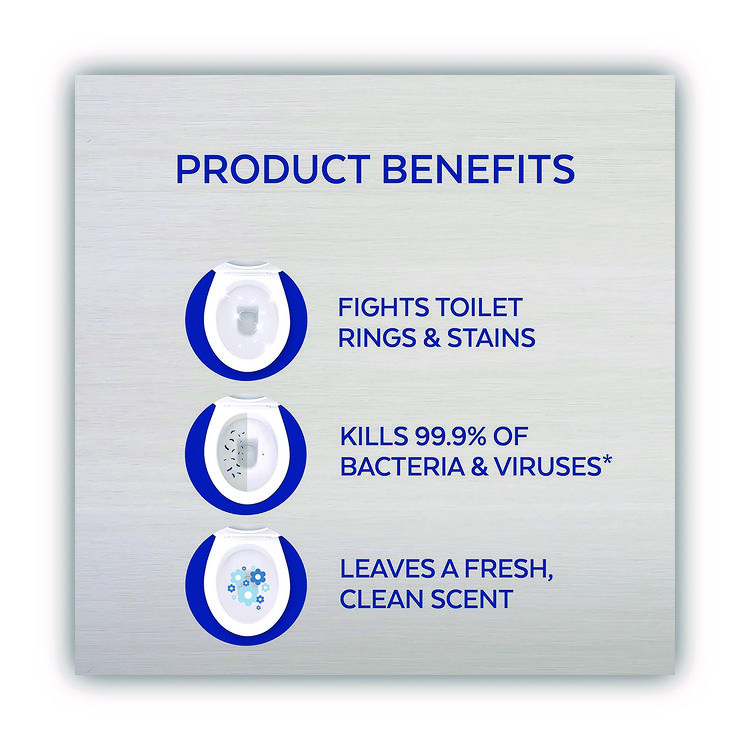 PRODUCT BENEFITS

FIGHTS TOILET RINGS & STAINS

KILLS 99.9% OF BACTERIA & VIRUSES*

LEAVES A FRESH, CLEAN SCENT